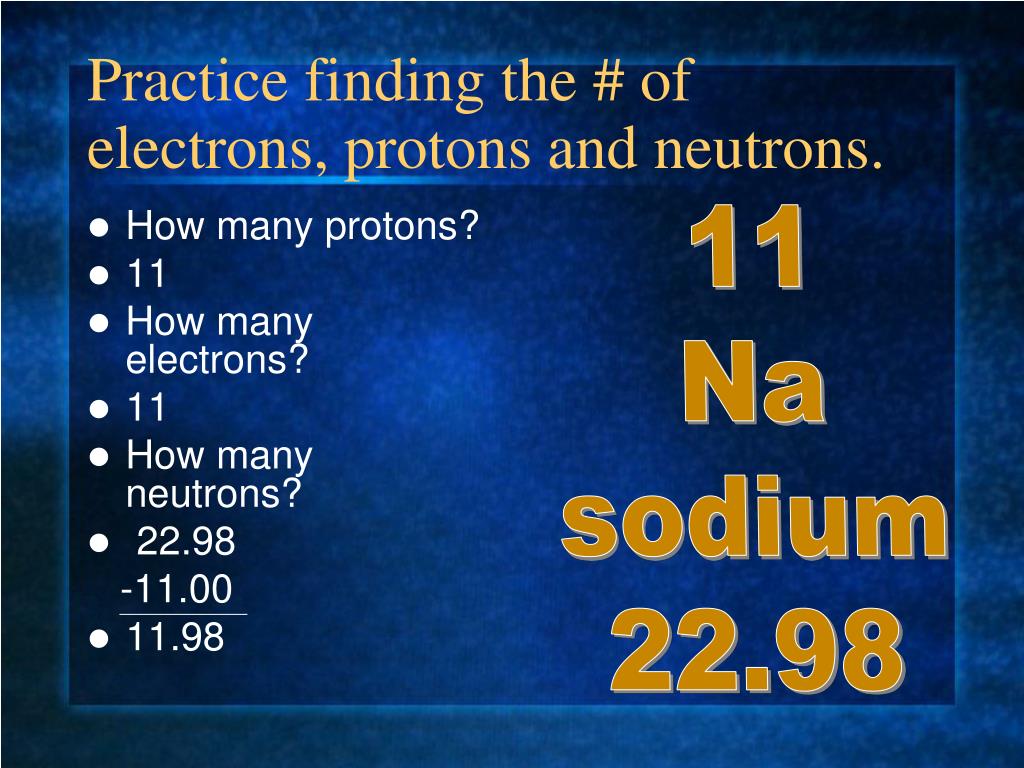 Practice finding the # of electrons, protons and neutrons.

- How many protons?
- 11
- How many electrons?
- 11
- How many neutrons?
- 22.98
  -11.00
- 11.98

11
Na
sodium
22.98